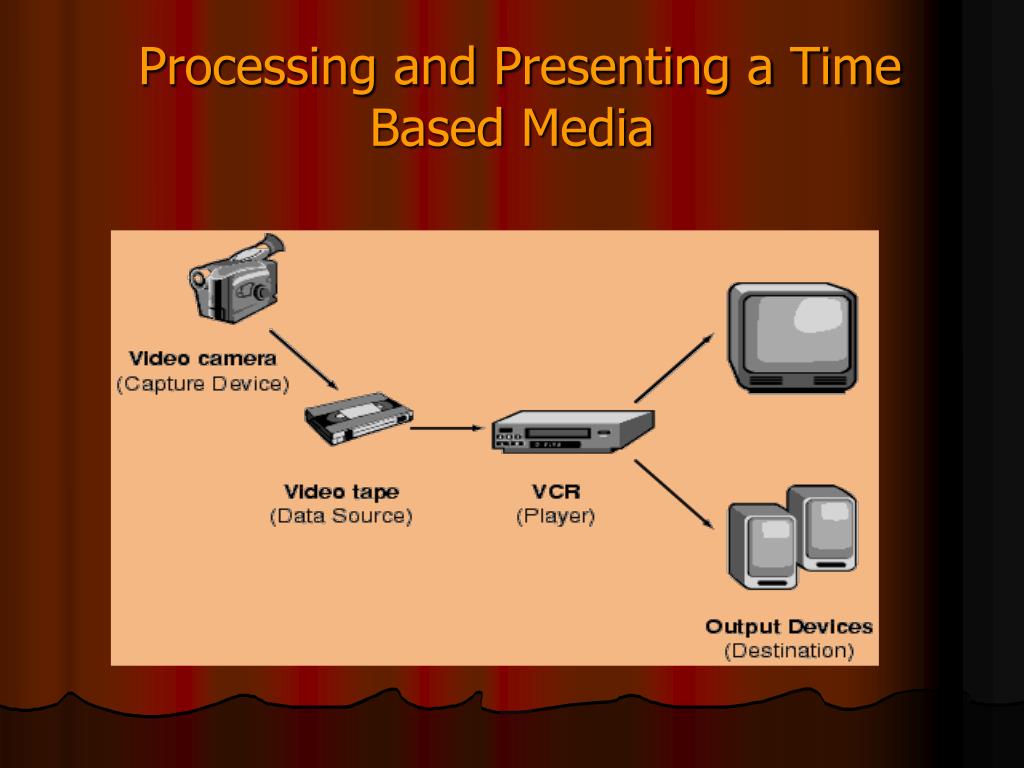 Processing and Presenting a Time Based Media

Video camera
(Capture Device)

Video tape
(Data Source)

VCR
(Player)

Output Devices
(Destination)